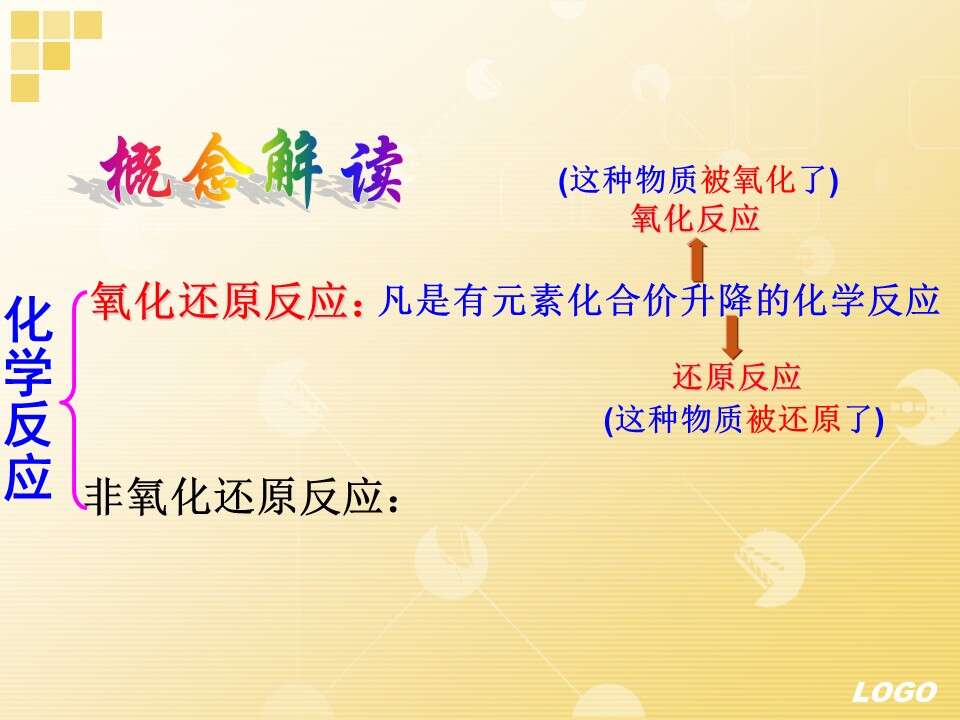 概念解读

(这种物质被氧化了)
氧化反应

化学反应

氧化还原反应：凡是有元素化合价升降的化学反应

还原反应
(这种物质被还原了)

非氧化还原反应：

LOGO